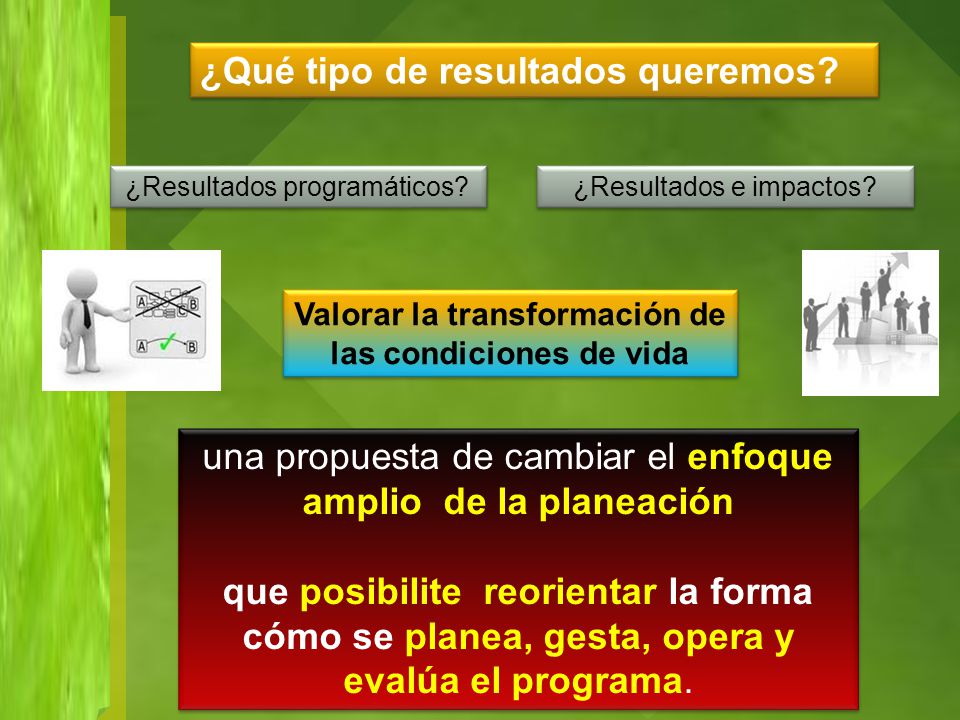 ¿Qué tipo de resultados queremos?

¿Resultados programáticos?

¿Resultados e impactos?

A B

A B

Valorar la transformación de las condiciones de vida

una propuesta de cambiar el enfoque amplio de la planeación

que posibilite reorientar la forma cómo se planea, gesta, opera y evalúa el programa.